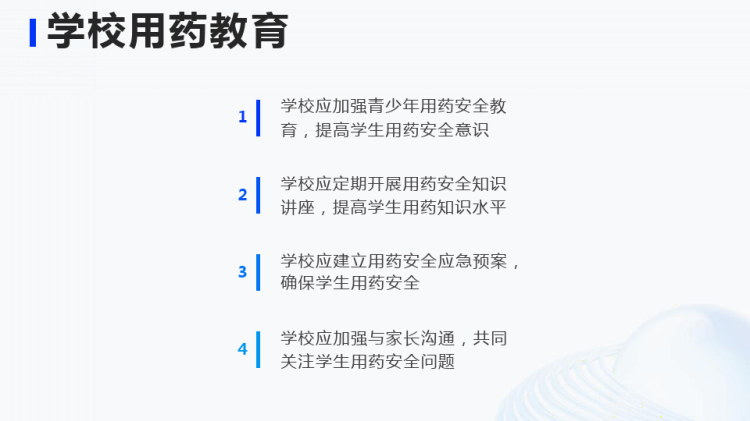 学校用药教育

1 学校应加强青少年用药安全教育，提高学生用药安全意识

2 学校应定期开展用药安全知识讲座，提高学生用药知识水平

3 学校应建立用药安全应急预案，确保学生用药安全

4 学校应加强与家长沟通，共同关注学生用药安全问题